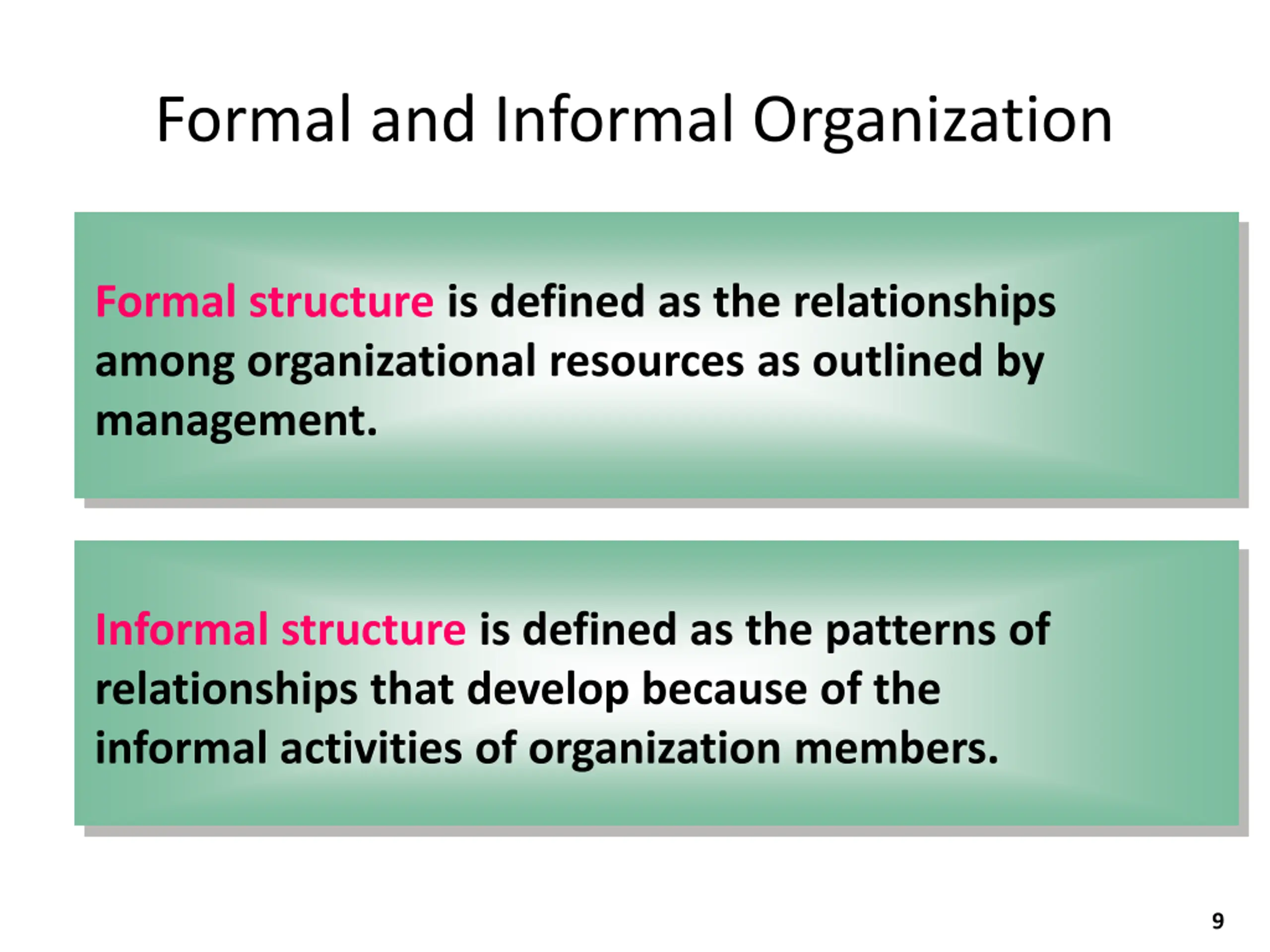 Formal and Informal Organization

Formal structure is defined as the relationships among organizational resources as outlined by management.

Informal structure is defined as the patterns of relationships that develop because of the informal activities of organization members.

9